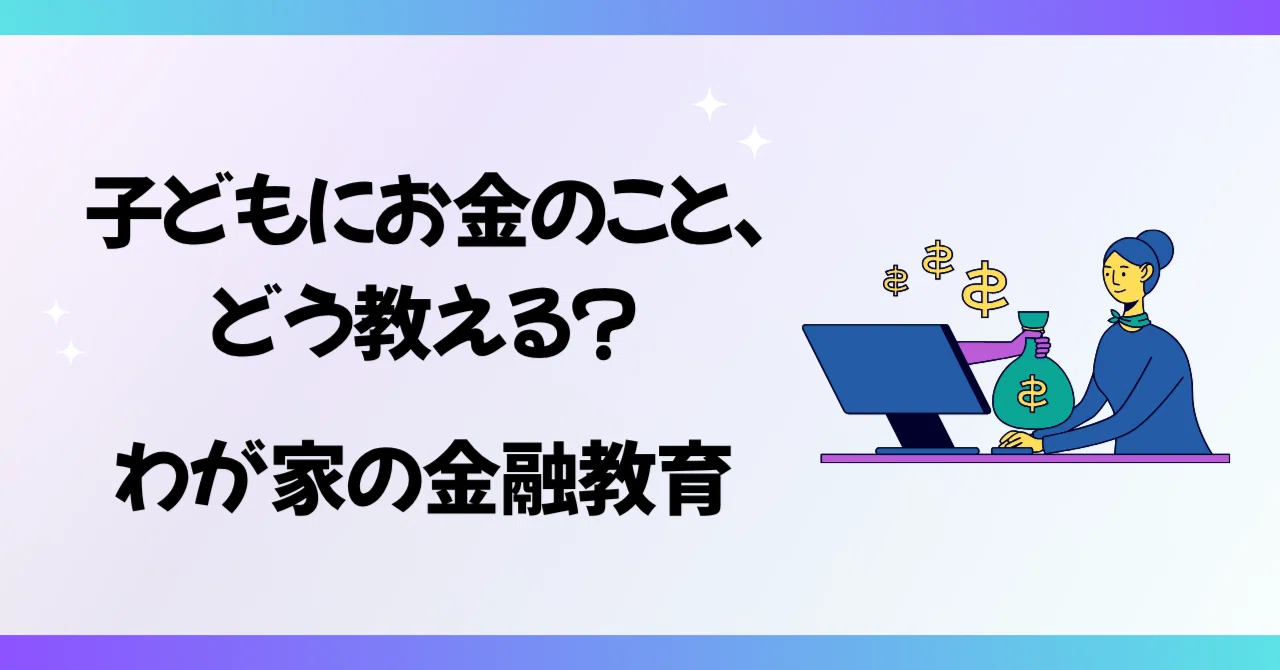 子どもにお金のこと、
どう教える?

わが家の金融教育